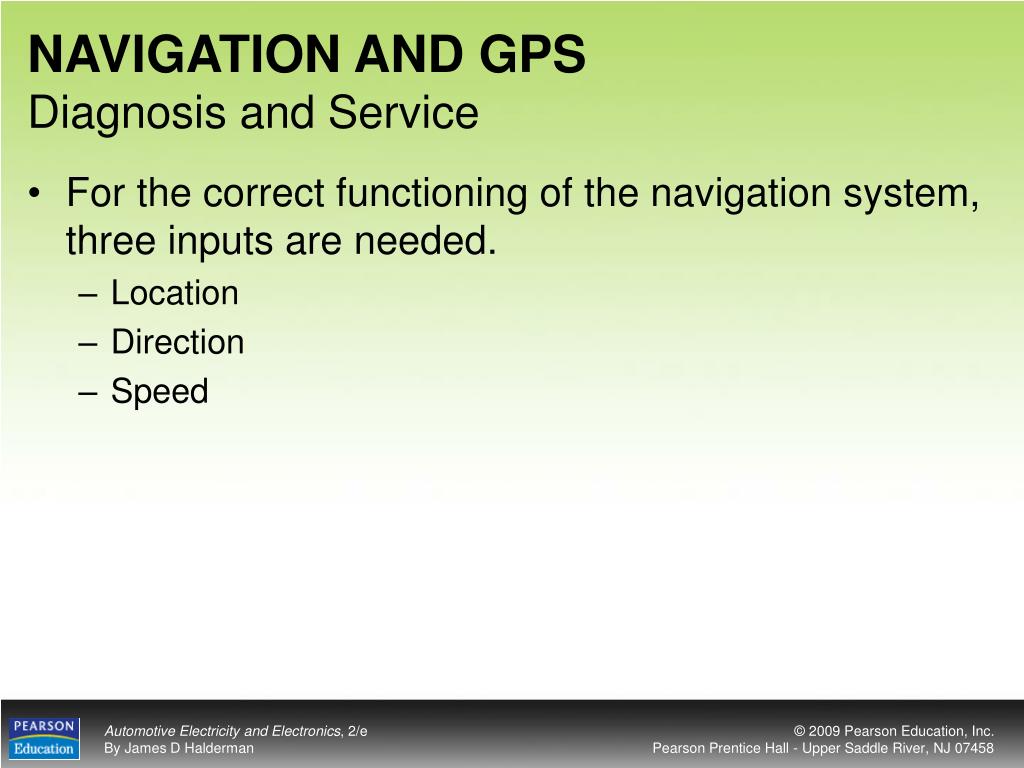 NAVIGATION AND GPS
Diagnosis and Service

• For the correct functioning of the navigation system, three inputs are needed.
– Location
– Direction
– Speed

PEARSON
Education

Automotive Electricity and Electronics, 2/e
By James D Halderman

© 2009 Pearson Education, Inc.
Pearson Prentice Hall - Upper Saddle River, NJ 07458